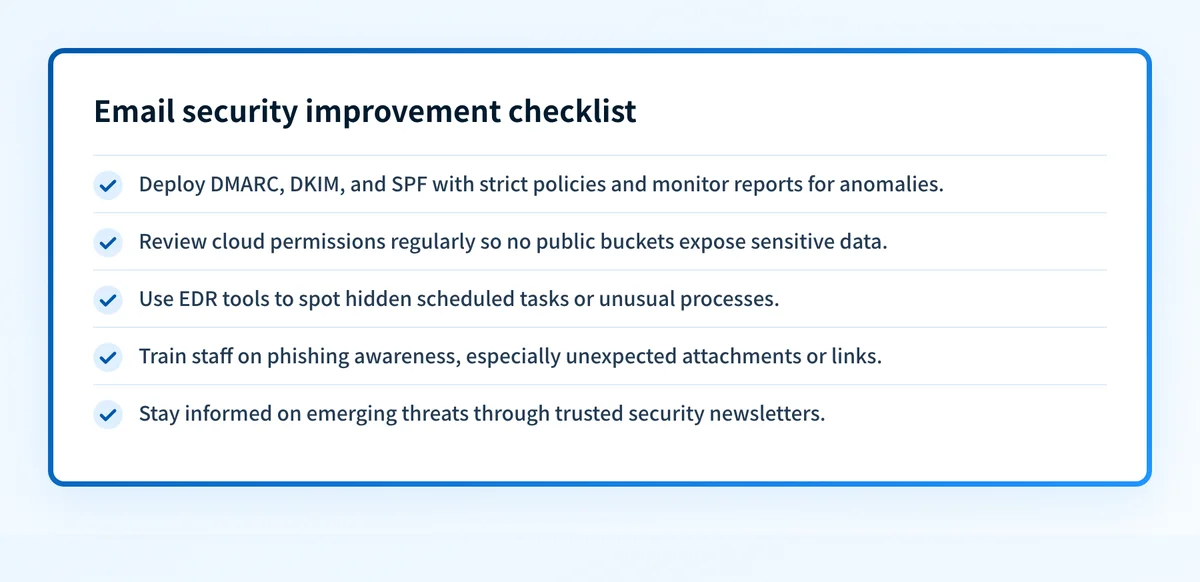 Email security improvement checklist

Deploy DMARC, DKIM, and SPF with strict policies and monitor reports for anomalies.

Review cloud permissions regularly so no public buckets expose sensitive data.

Use EDR tools to spot hidden scheduled tasks or unusual processes.

Train staff on phishing awareness, especially unexpected attachments or links.

Stay informed on emerging threats through trusted security newsletters.